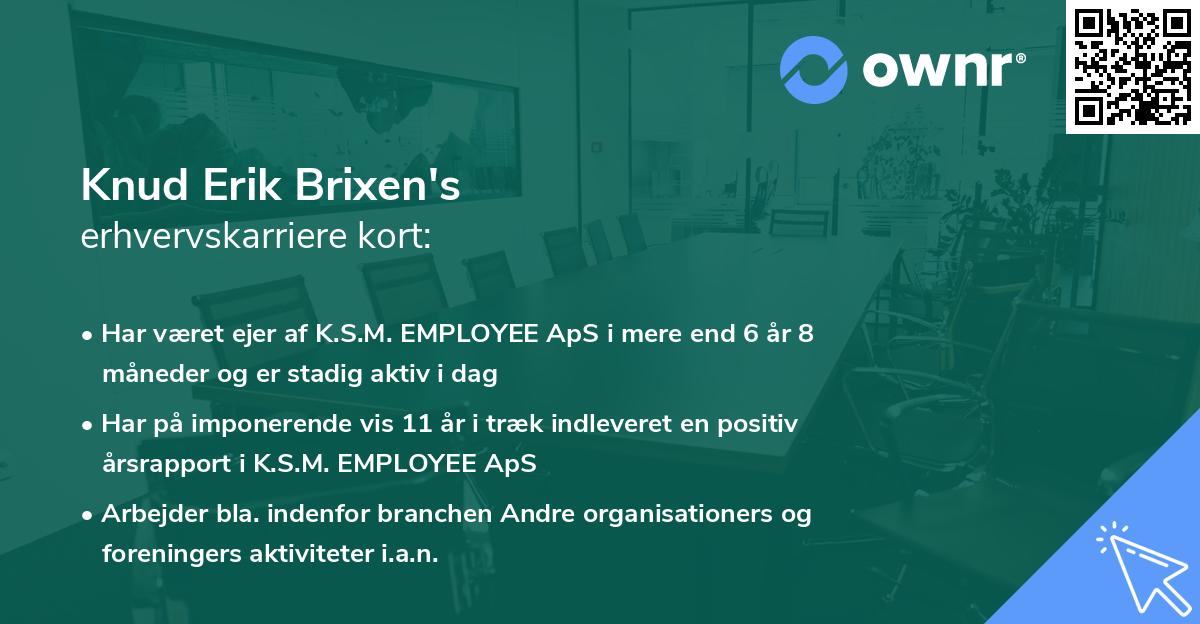 ownr®

Knud Erik Brixen's
erhvervskarriere kort:

• Har været ejer af K.S.M. EMPLOYEE ApS i mere end 6 år 8 måneder og er stadig aktiv i dag

• Har på imponerende vis 11 år i træk indleveret en positiv årsrapport i K.S.M. EMPLOYEE ApS

• Arbejder bla. indenfor branchen Andre organisationers og foreningers aktiviteter i.a.n.